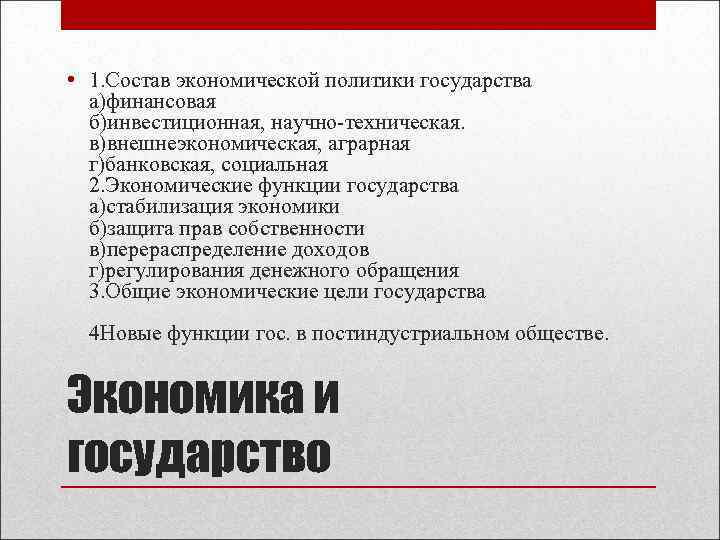 • 1.Состав экономической политики государства
а)финансовая
б)инвестиционная, научно-техническая.
в)внешнеэкономическая, аграрная
г)банковская, социальная
2.Экономические функции государства
а)стабилизация экономики
б)защита прав собственности
в)перераспределение доходов
г)регулирования денежного обращения
3.Общие экономические цели государства

4Новые функции гос. в постиндустриальном обществе.

Экономика и государство